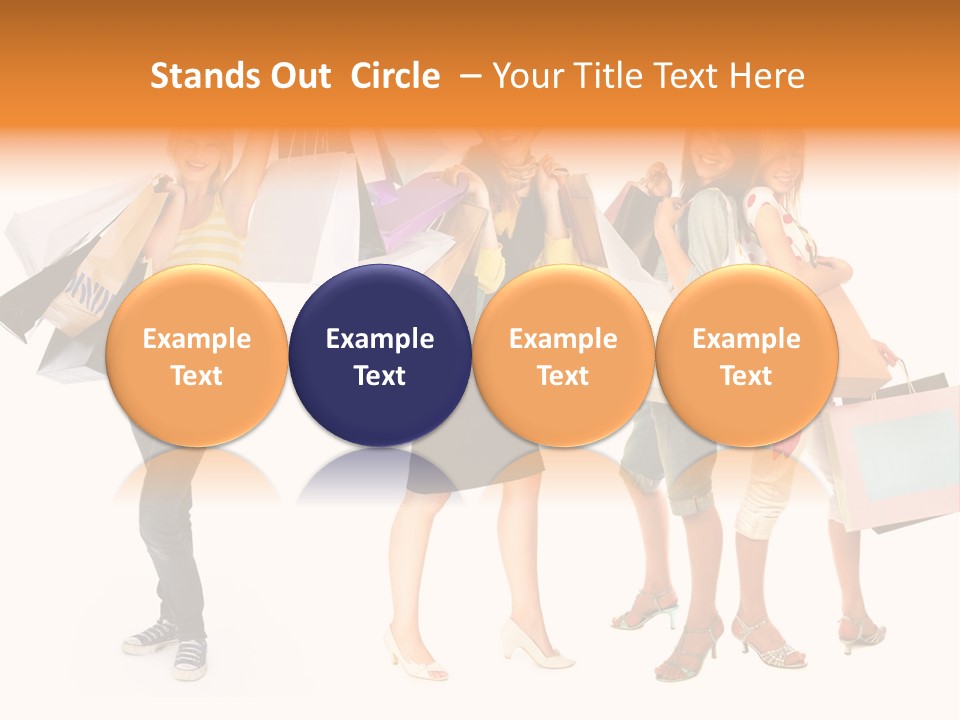 Stands Out Circle – Your Title Text Here

Example Text

Example Text

Example Text

Example Text